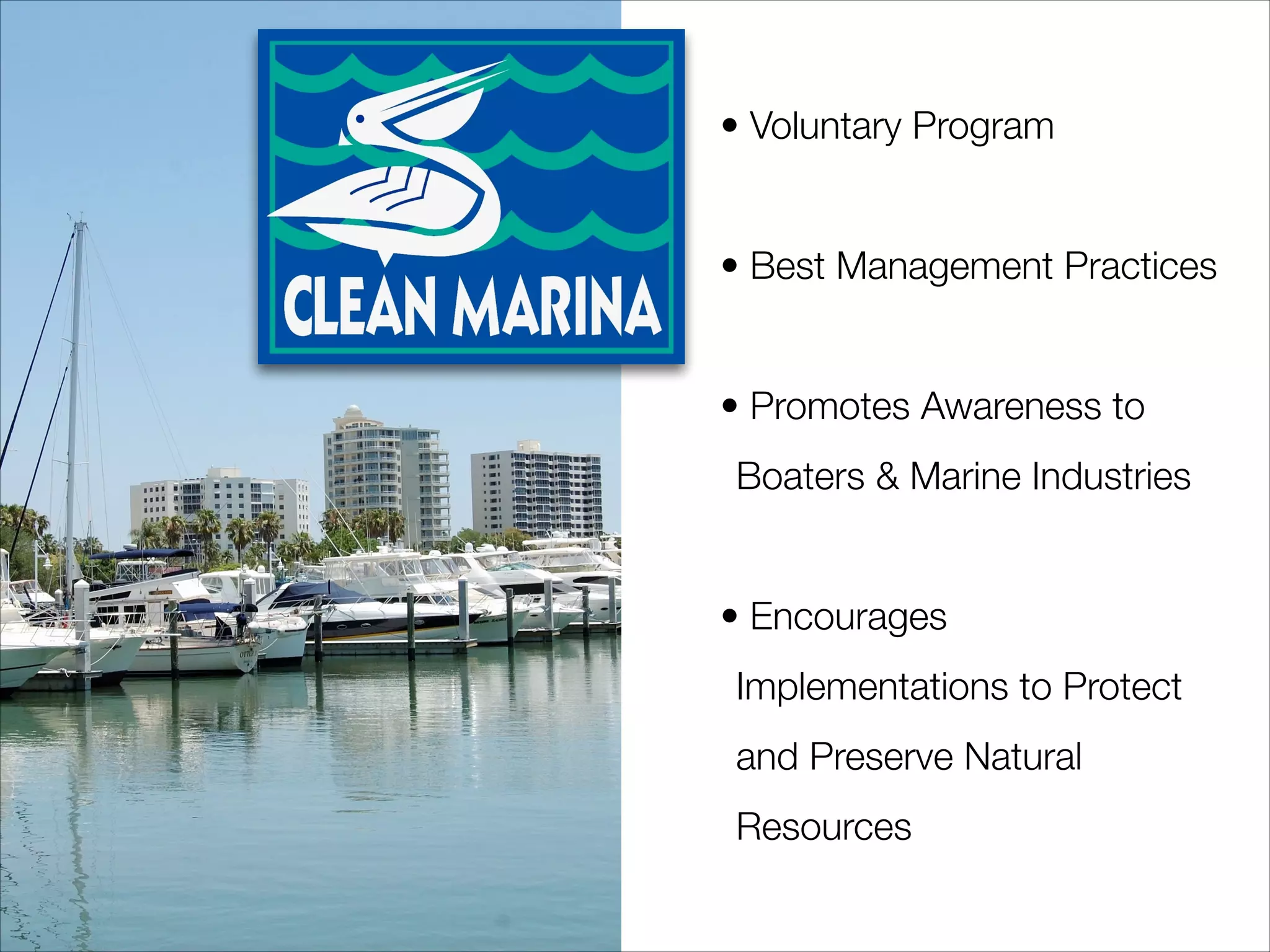 CLEAN MARINA

• Voluntary Program

• Best Management Practices

• Promotes Awareness to Boaters & Marine Industries

• Encourages Implementations to Protect and Preserve Natural Resources